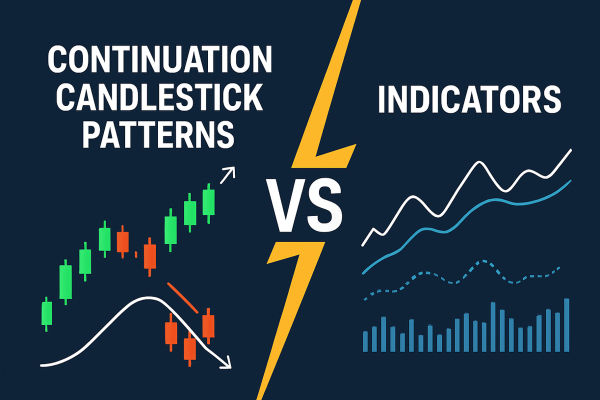 CONTINUATION CANDLESTICK PATTERNS

VS

INDICATORS